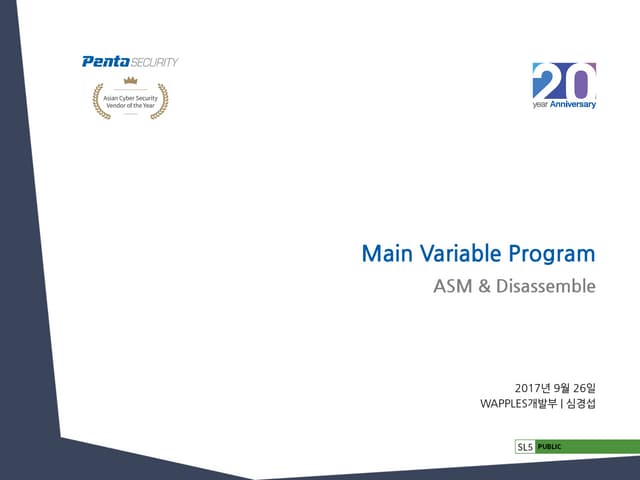 Penta SECURITY

Asian Cyber Security Vendor of the Year

20 year Anniversary

Main Variable Program

ASM & Disassemble

2017년 9월 26일
WAPPLES개발부 | 심경섭

SL5 PUBLIC